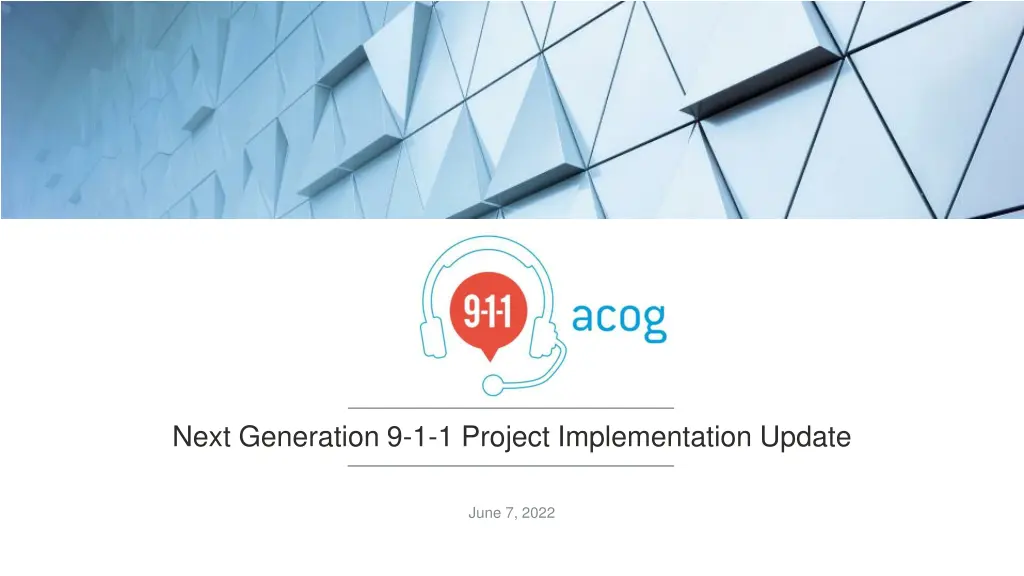 9-1-1 acog

Next Generation 9-1-1 Project Implementation Update

June 7, 2022